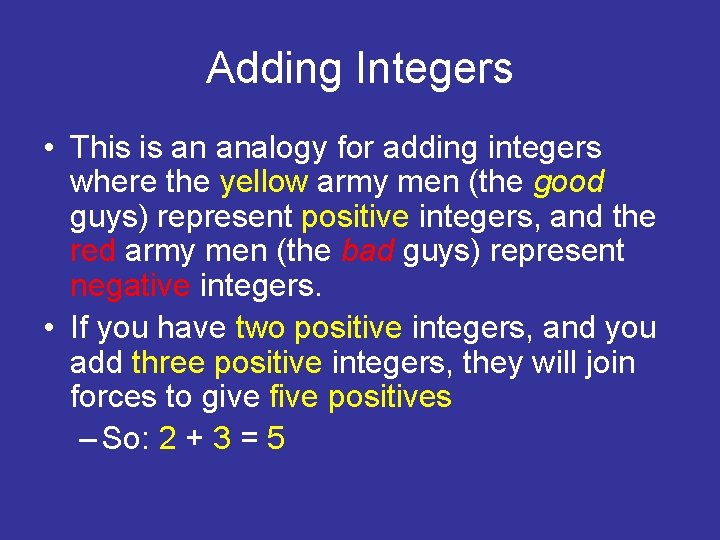 Adding Integers

• This is an analogy for adding integers where the yellow army men (the good guys) represent positive integers, and the red army men (the bad guys) represent negative integers.
• If you have two positive integers, and you add three positive integers, they will join forces to give five positives
– So: $2 + 3 = 5$